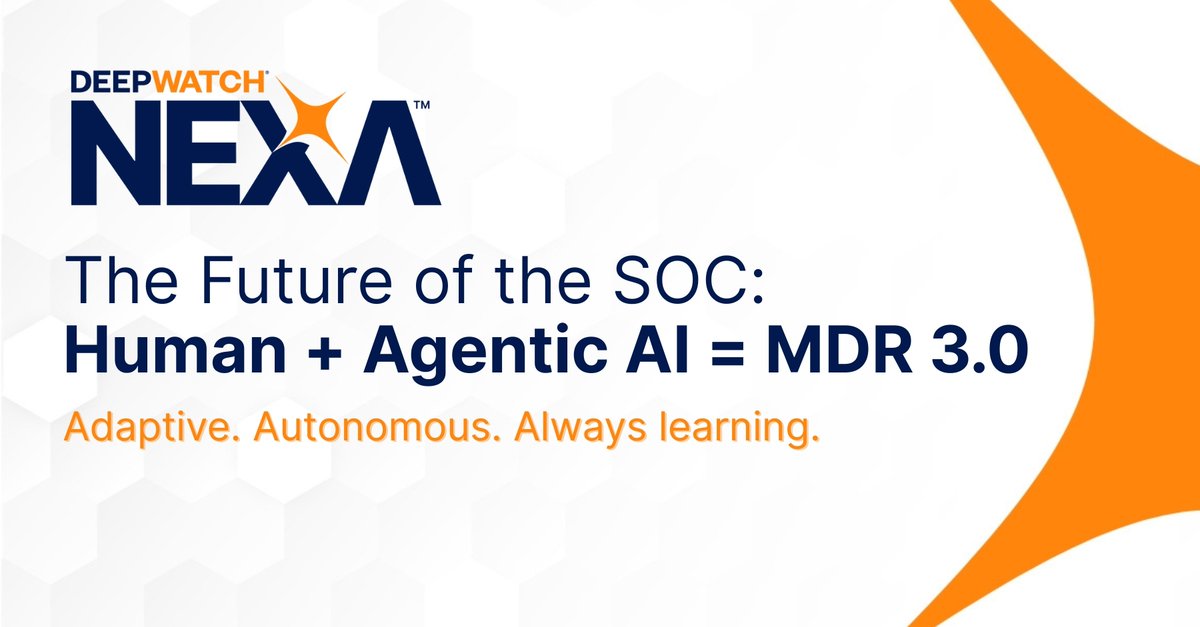 DEEPWATCH®
NEXA™

The Future of the SOC:
Human + Agentic AI = MDR 3.0

Adaptive. Autonomous. Always learning.